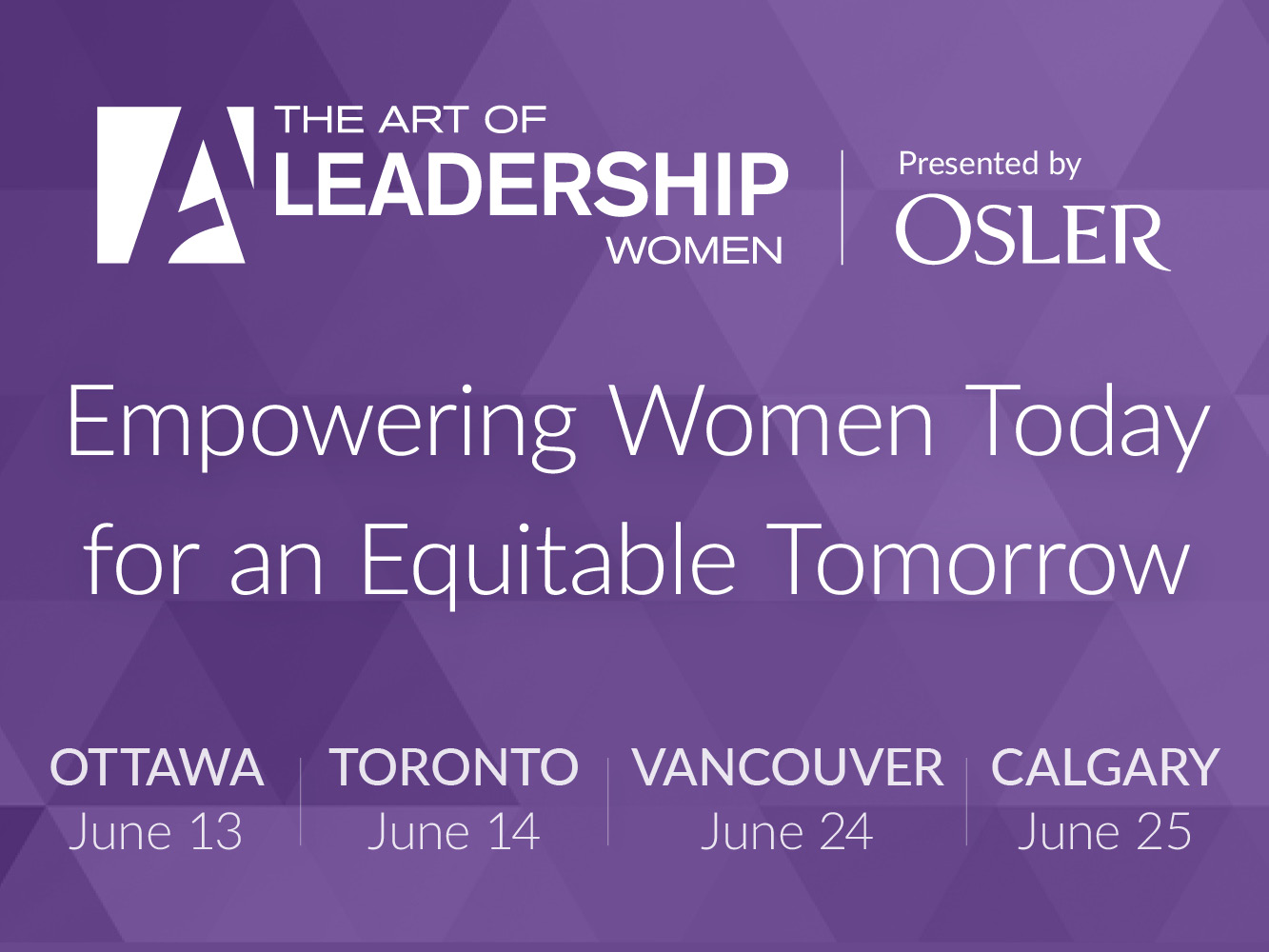 THE ART OF
LEADERSHIP
WOMEN

Presented by
OSLER

Empowering Women Today for an Equitable Tomorrow

OTTAWA
June 13

TORONTO
June 14

VANCOUVER
June 24

CALGARY
June 25